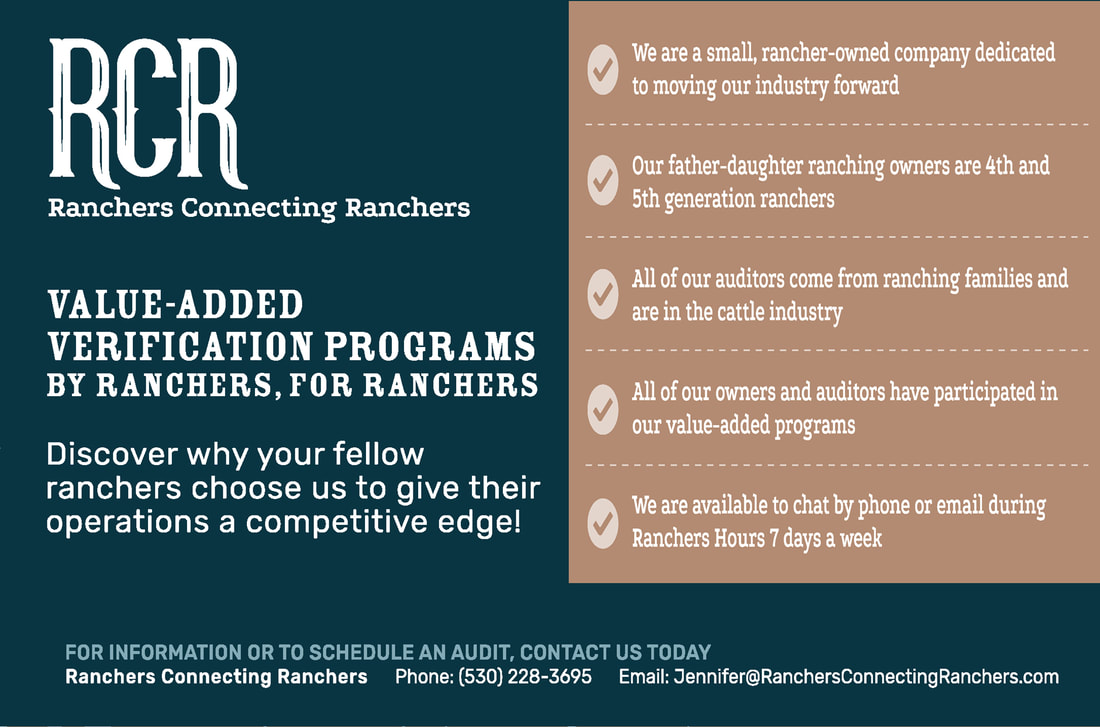 RCR
Ranchers Connecting Ranchers

VALUE-ADDED VERIFICATION PROGRAMS
BY RANCHERS, FOR RANCHERS

Discover why your fellow ranchers choose us to give their operations a competitive edge!

We are a small, rancher-owned company dedicated to moving our industry forward

Our father-daughter ranching owners are 4th and 5th generation ranchers

All of our auditors come from ranching families and are in the cattle industry

All of our owners and auditors have participated in our value-added programs

We are available to chat by phone or email during Ranchers Hours 7 days a week

FOR INFORMATION OR TO SCHEDULE AN AUDIT, CONTACT US TODAY
Ranchers Connecting Ranchers Phone: (530) 228-3695 Email: Jennifer@RanchersConnectingRanchers.com